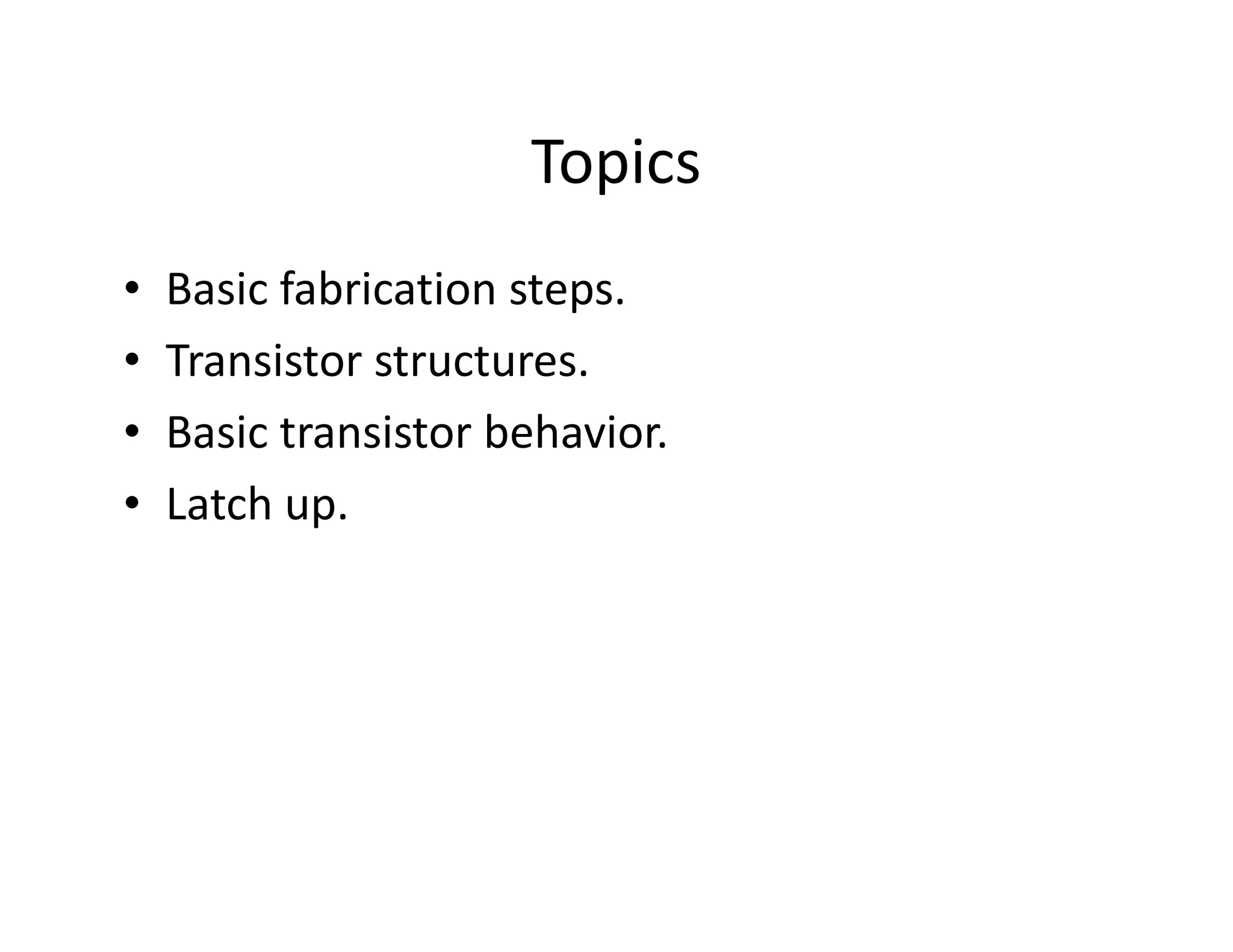 Topics

• Basic fabrication steps.
• Transistor structures.
• Basic transistor behavior.
• Latch up.